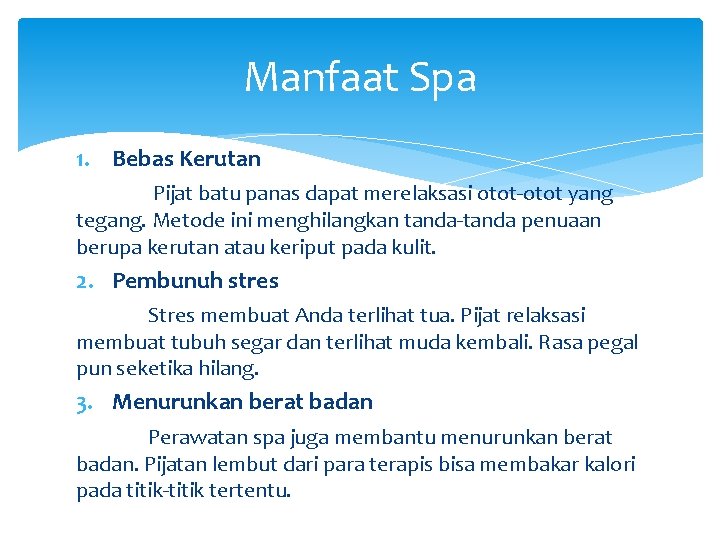 Manfaat Spa

1. Bebas Kerutan

Pijat batu panas dapat merelaksasi otot-otot yang tegang. Metode ini menghilangkan tanda-tanda penuaan berupa kerutan atau keriput pada kulit.

2. Pembunuh stres

Stres membuat Anda terlihat tua. Pijat relaksasi membuat tubuh segar dan terlihat muda kembali. Rasa pegal pun seketika hilang.

3. Menurunkan berat badan

Perawatan spa juga membantu menurunkan berat badan. Pijatan lembut dari para terapis bisa membakar kalori pada titik-titik tertentu.